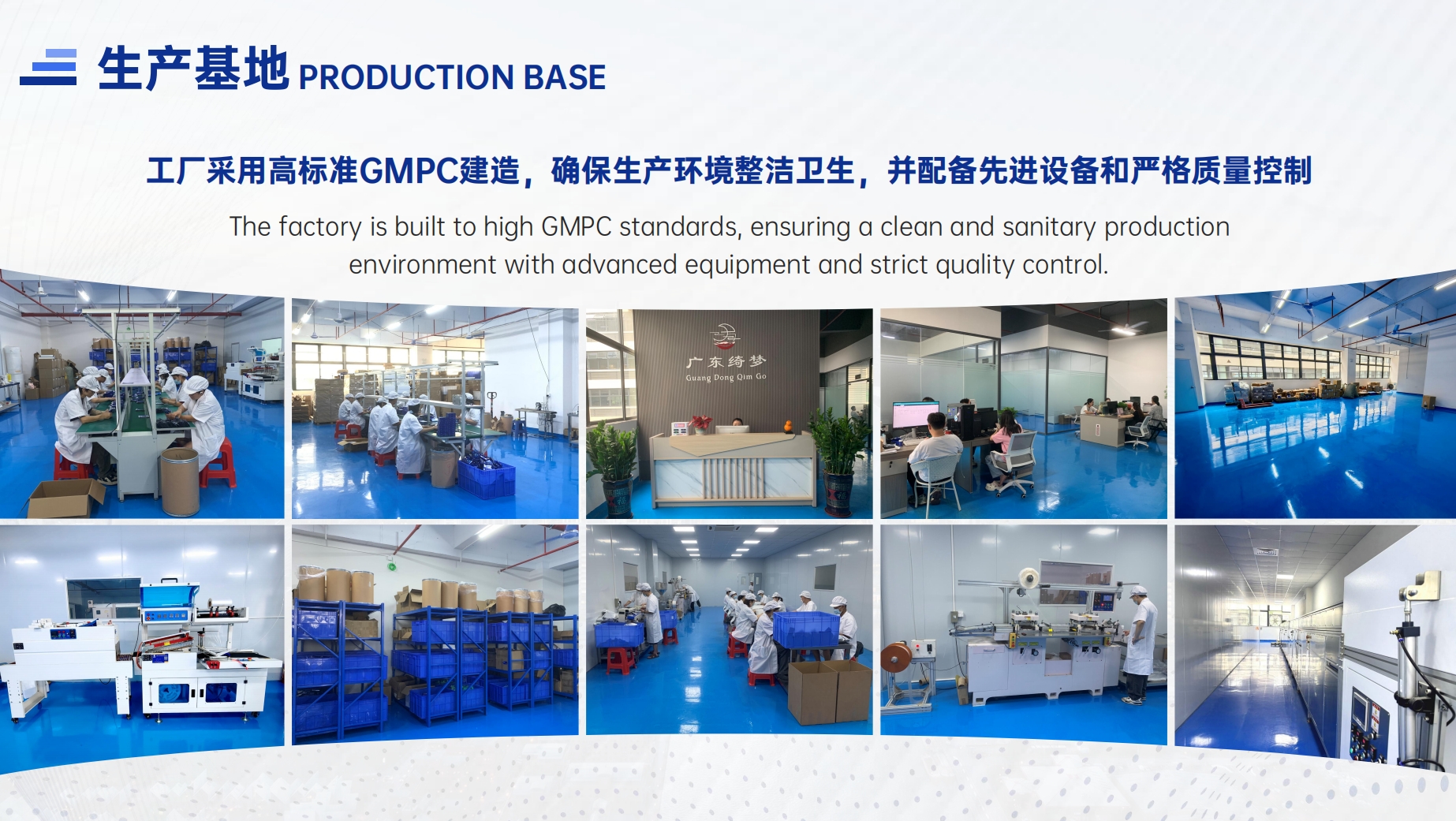 生产基地 PRODUCTION BASE

工厂采用高标准GMPC建造，确保生产环境整洁卫生，并配备先进设备和严格质量控制

The factory is built to high GMPC standards, ensuring a clean and sanitary production environment with advanced equipment and strict quality control.

广东绮梦
Guang Dong Qim Go